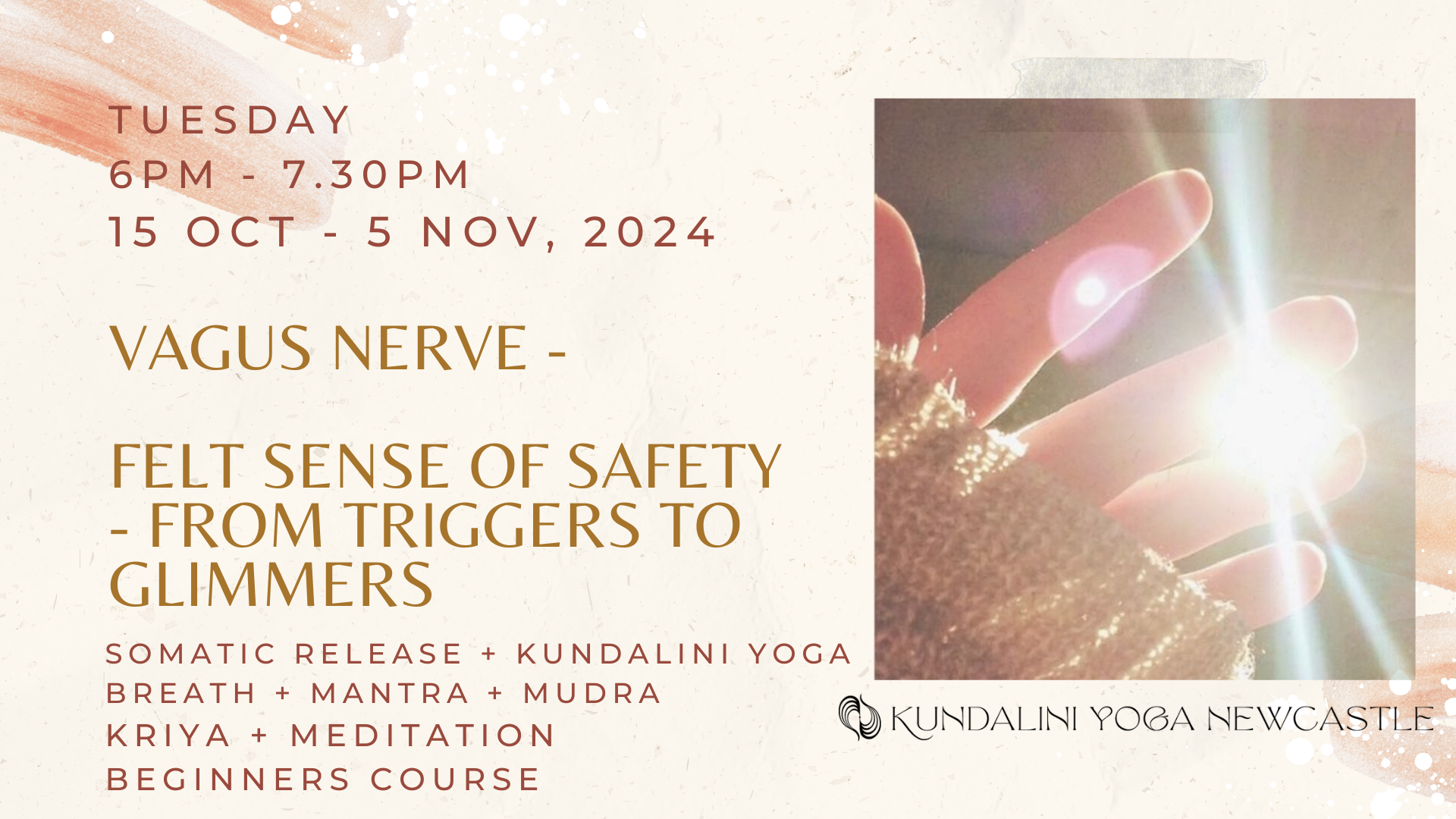 TUESDAY
6PM - 7.30PM
15 OCT - 5 NOV, 2024

VAGUS NERVE -

FELT SENSE OF SAFETY - FROM TRIGGERS TO GLIMMERS

SOMATIC RELEASE + KUNDALINI YOGA
BREATH + MANTRA + MUDRA
KRIYA + MEDITATION
BEGINNERS COURSE

KUNDALINI YOGA NEWCASTLE